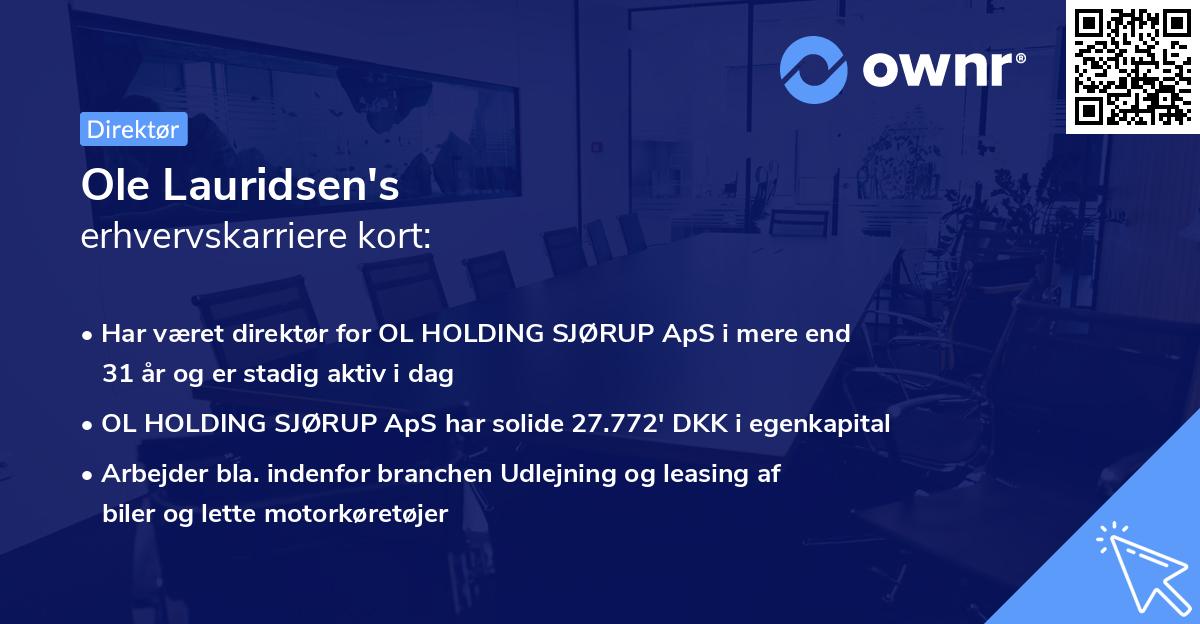 ownr®

Direktør

Ole Lauridsen's
erhvervskarriere kort:

• Har været direktør for OL HOLDING SJØRUP ApS i mere end 31 år og er stadig aktiv i dag
• OL HOLDING SJØRUP ApS har solide 27.772' DKK i egenkapital
• Arbejder bla. indenfor branchen Udlejning og leasing af biler og lette motorkøretøjer